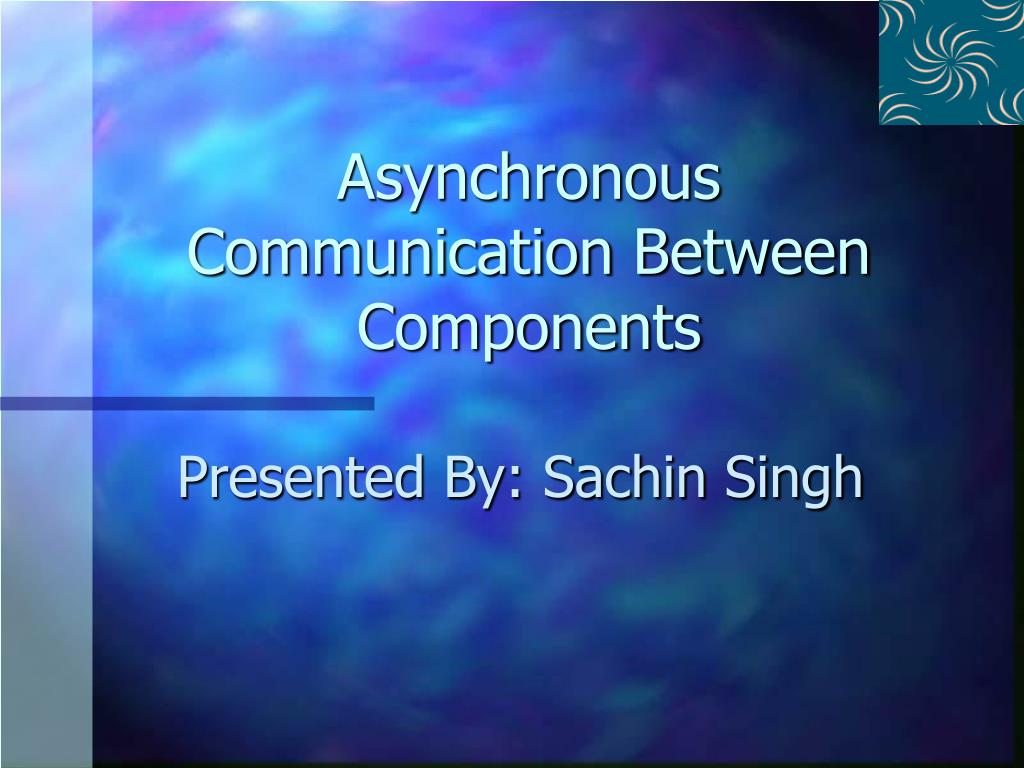 Asynchronous Communication Between Components

Presented By: Sachin Singh